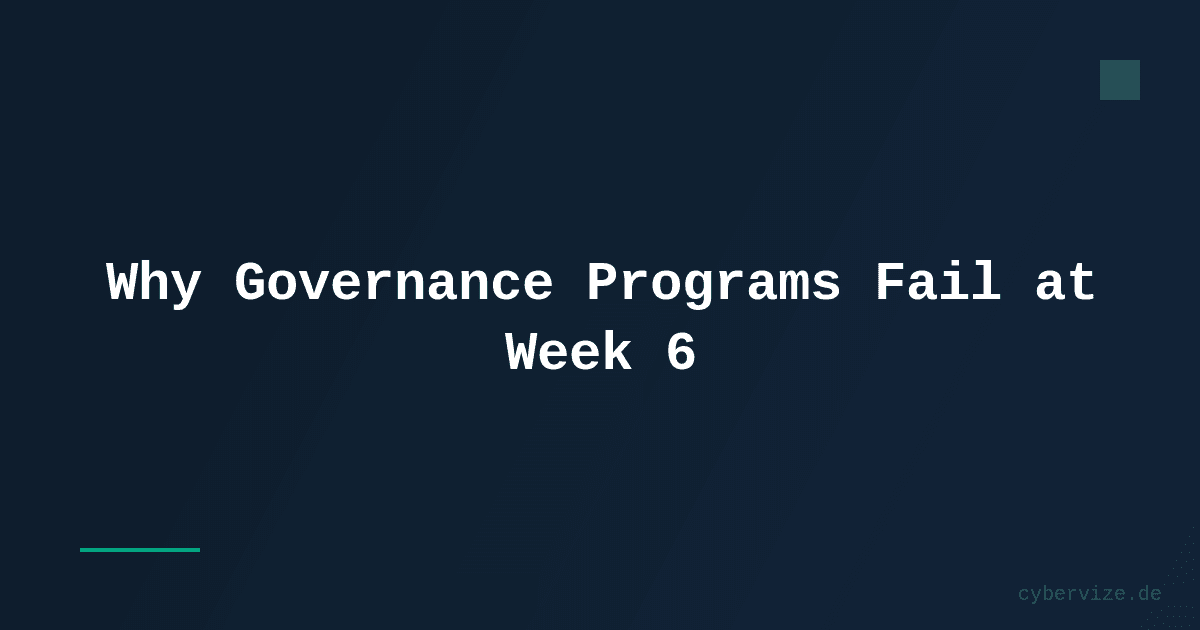 Why Governance Programs Fail at Week 6

cybervize.de